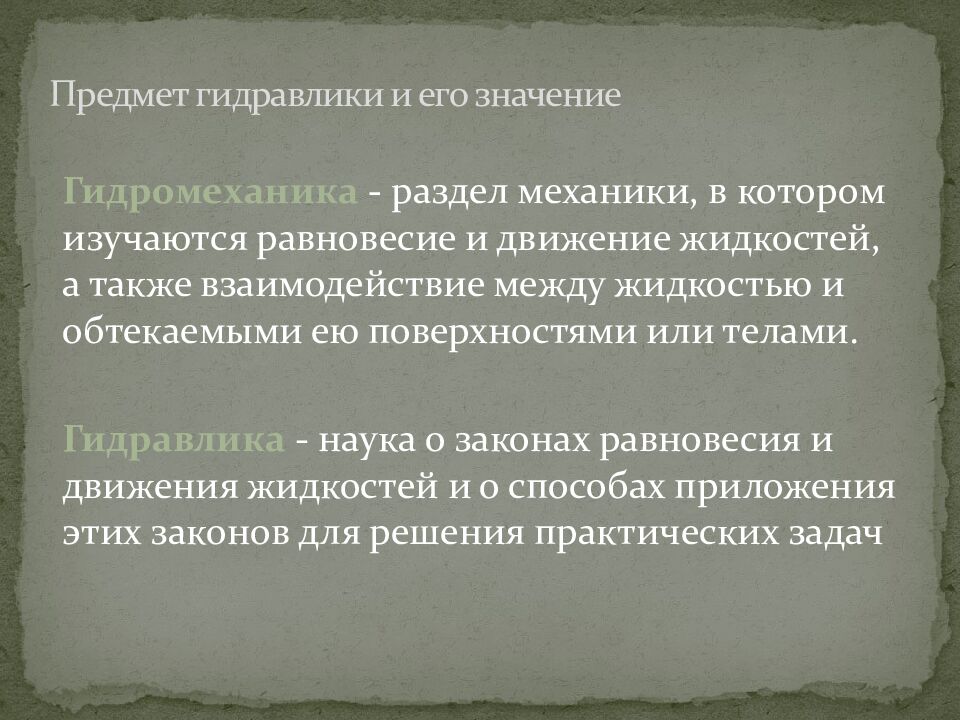 Предмет гидравлики и его значение

Гидромеханика - раздел механики, в котором изучаются равновесие и движение жидкостей, а также взаимодействие между жидкостью и обтекаемыми ею поверхностями или телами.

Гидравлика - наука о законах равновесия и движения жидкостей и о способах приложения этих законов для решения практических задач